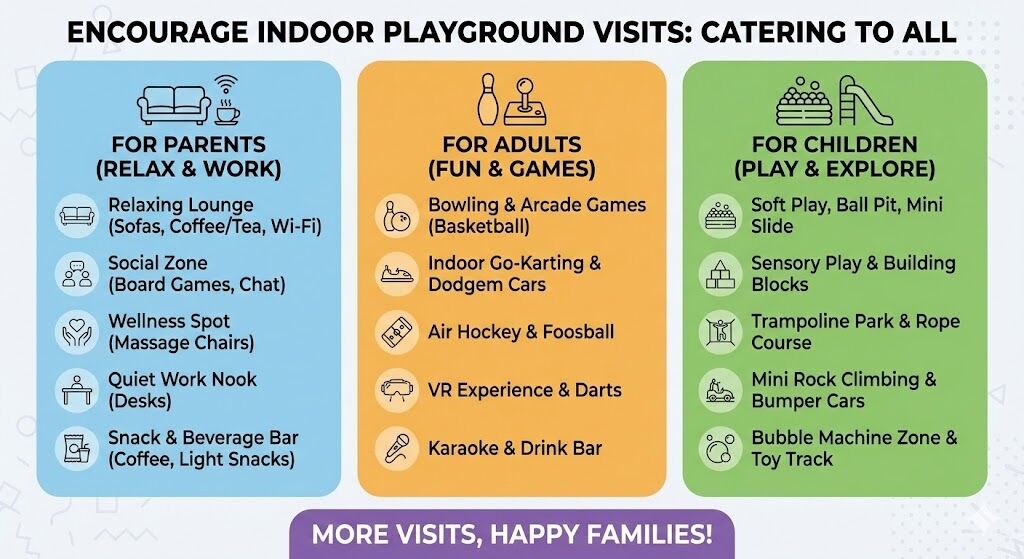 ENCOURAGE INDOOR PLAYGROUND VISITS: CATERING TO ALL

FOR PARENTS
(RELAX & WORK)

Relaxing Lounge
(Sofas, Coffee/Tea, Wi-Fi)

Social Zone
(Board Games, Chat)

Wellness Spot
(Massage Chairs)

Quiet Work Nook
(Desks)

Snack & Beverage Bar
(Coffee, Light Snacks)

FOR ADULTS
(FUN & GAMES)

Bowling & Arcade Games
(Basketball)

Indoor Go-Karting & Dodgem Cars

Air Hockey & Foosball

VR Experience & Darts

Karaoke & Drink Bar

FOR CHILDREN
(PLAY & EXPLORE)

Soft Play, Ball Pit, Mini Slide

Sensory Play & Building Blocks

Trampoline Park & Rope Course

Mini Rock Climbing & Bumper Cars

Bubble Machine Zone & Toy Track

MORE VISITS, HAPPY FAMILIES!